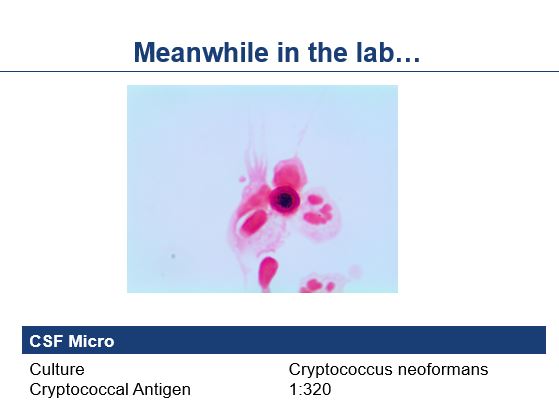 Meanwhile in the lab…

| CSF Micro | |
|---|---|
| Culture | Cryptococcus neoformans |
| Cryptococcal Antigen | 1:320 |